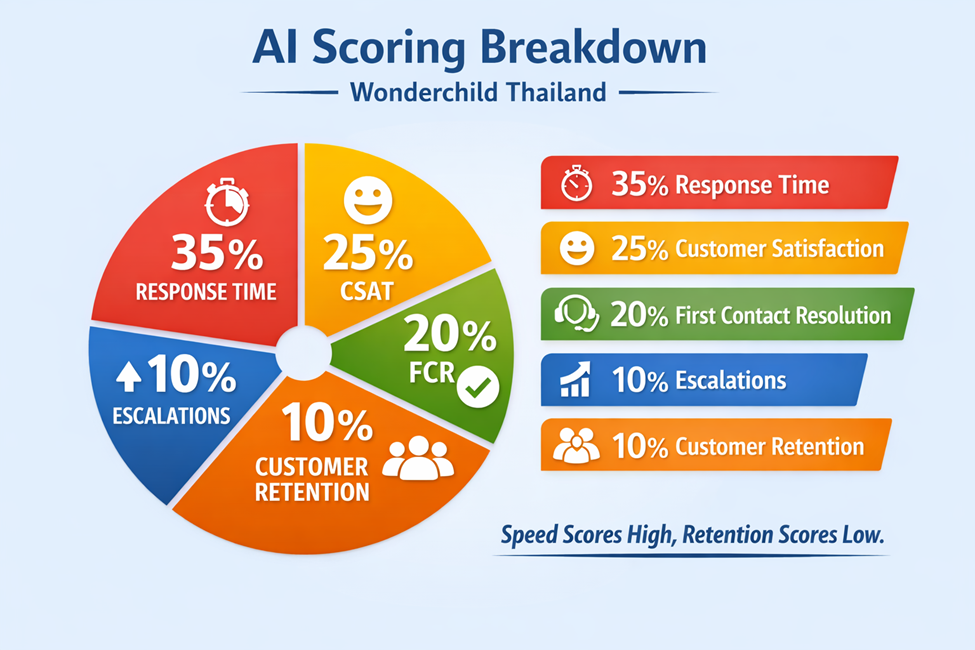 AI Scoring Breakdown

Wonderchild Thailand

35%
RESPONSE TIME

25%
CSAT

20%
FCR

10%
ESCALATIONS

10%
CUSTOMER RETENTION

35% Response Time

25% Customer Satisfaction

20% First Contact Resolution

10% Escalations

10% Customer Retention

Speed Scores High, Retention Scores Low.